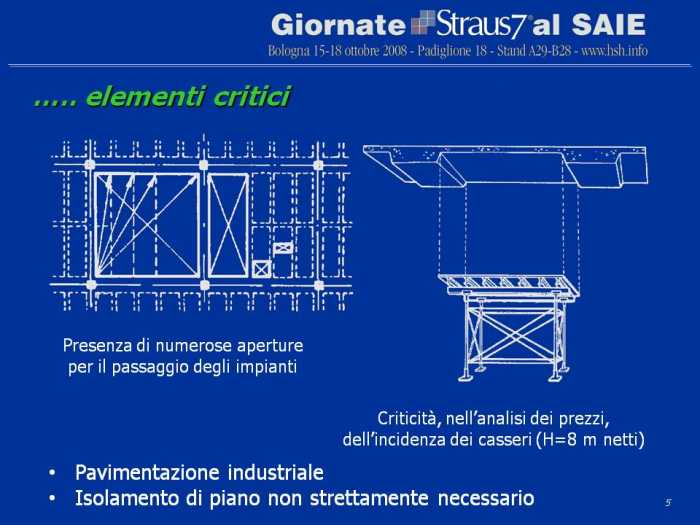 Giornate Straus7 al SAIE
Bologna 15-18 ottobre 2008 - Padiglione 18 - Stand A29-B28 - www.hsh.info

….. elementi critici

Presenza di numerose aperture per il passaggio degli impianti

Criticità, nell'analisi dei prezzi, dell'incidenza dei casseri (H=8 m netti)

• Pavimentazione industriale
• Isolamento di piano non strettamente necessario

5